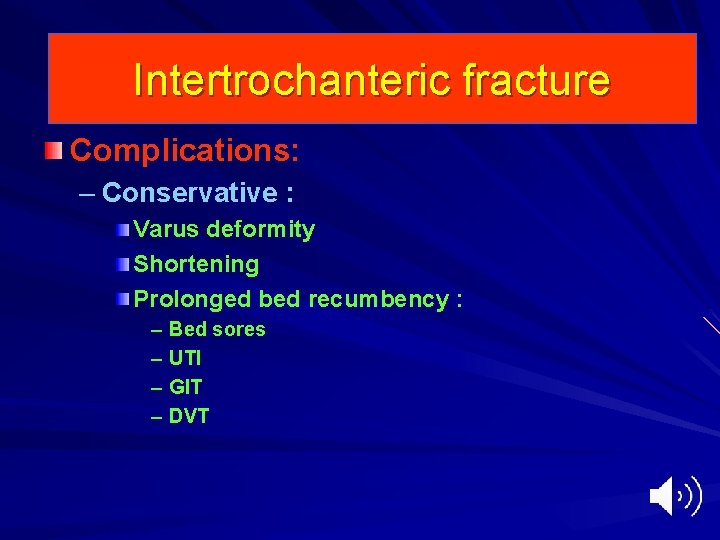 Intertrochanteric fracture

Complications:

– Conservative :

Varus deformity

Shortening

Prolonged bed recumbency :

– Bed sores
– UTI
– GIT
– DVT